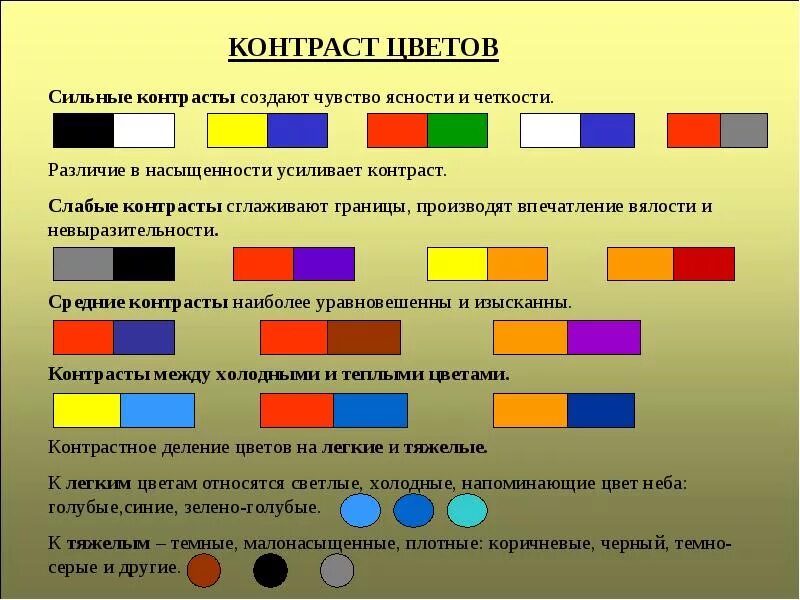 КОНТРАСТ ЦВЕТОВ

Сильные контрасты создают чувство ясности и четкости.

Различие в насыщенности усиливает контраст.

Слабые контрасты сглаживают границы, производят впечатление вялости и невыразительности.

Средние контрасты наиболее уравновешенны и изысканны.

Контрасты между холодными и теплыми цветами.

Контрастное деление цветов на легкие и тяжелые.

К легким цветам относятся светлые, холодные, напоминающие цвет неба: голубые,синие, зелено-голубые.

К тяжелым – темные, малонасыщенные, плотные: коричневые, черный, темно-серые и другие.